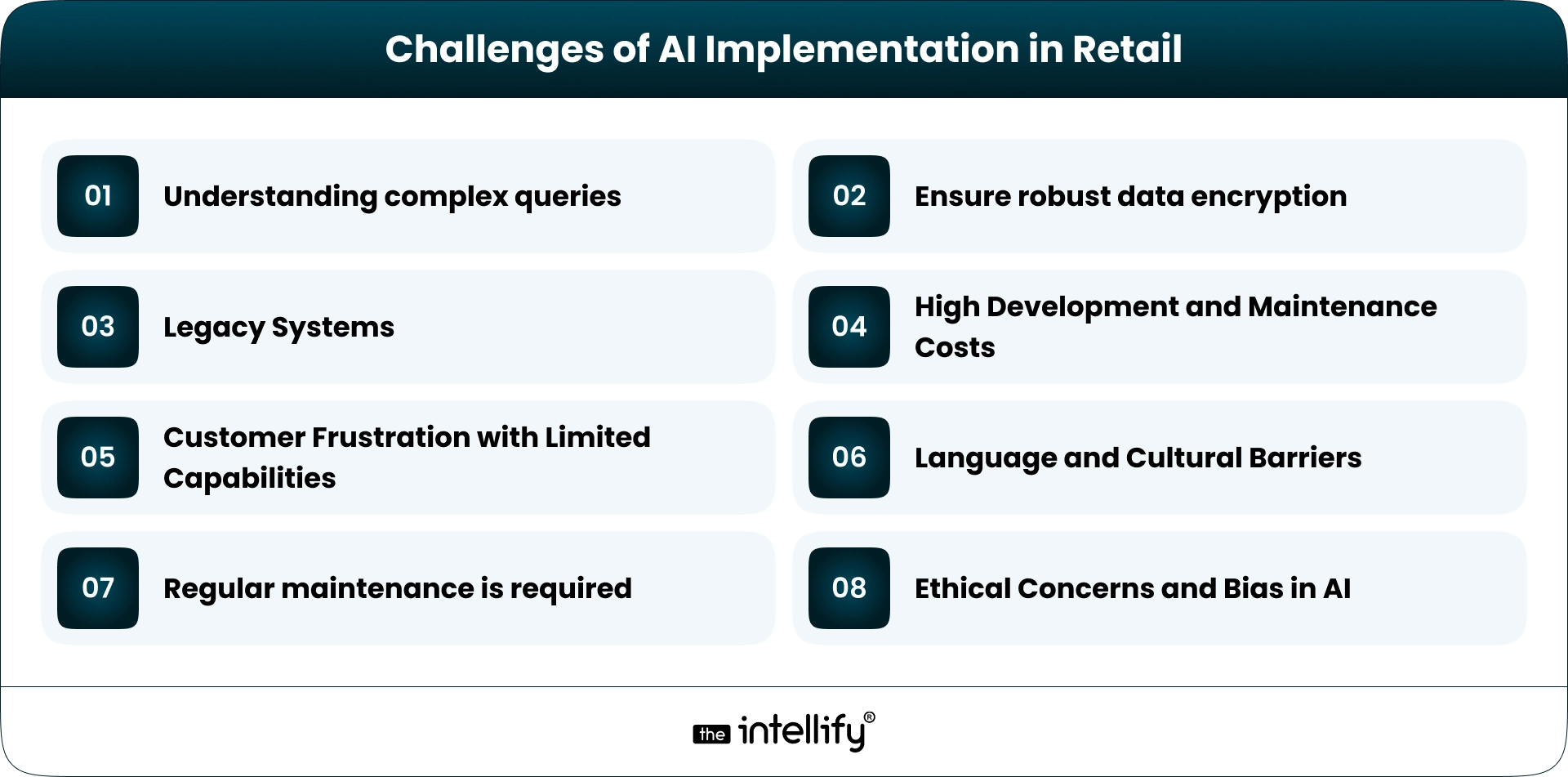 Challenges of AI Implementation in Retail

01 Understanding complex queries

02 Ensure robust data encryption

03 Legacy Systems

04 High Development and Maintenance Costs

05 Customer Frustration with Limited Capabilities

06 Language and Cultural Barriers

07 Regular maintenance is required

08 Ethical Concerns and Bias in AI

the intellify®